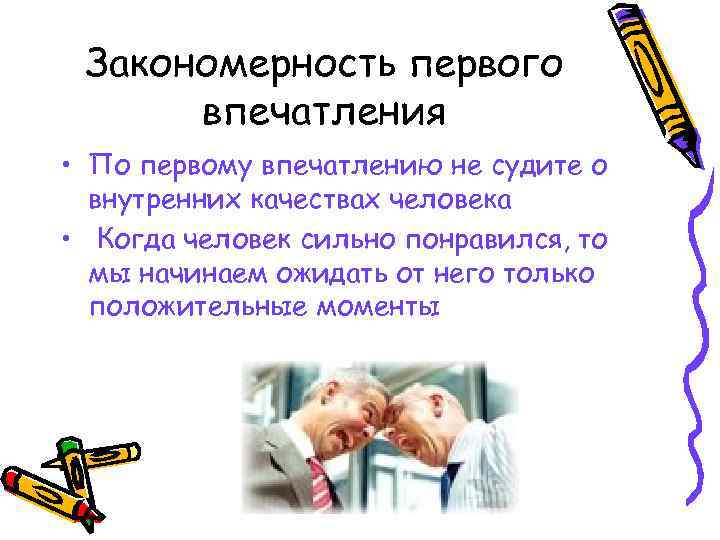 Закономерность первого впечатления

• По первому впечатлению не судите о внутренних качествах человека
• Когда человек сильно понравился, то мы начинаем ожидать от него только положительные моменты